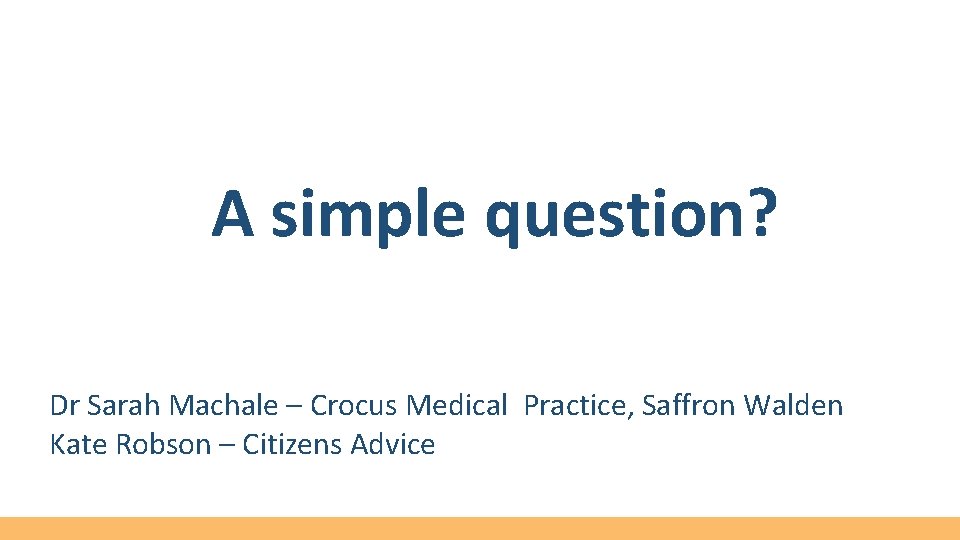 A simple question?

Dr Sarah Machale – Crocus Medical Practice, Saffron Walden
Kate Robson – Citizens Advice